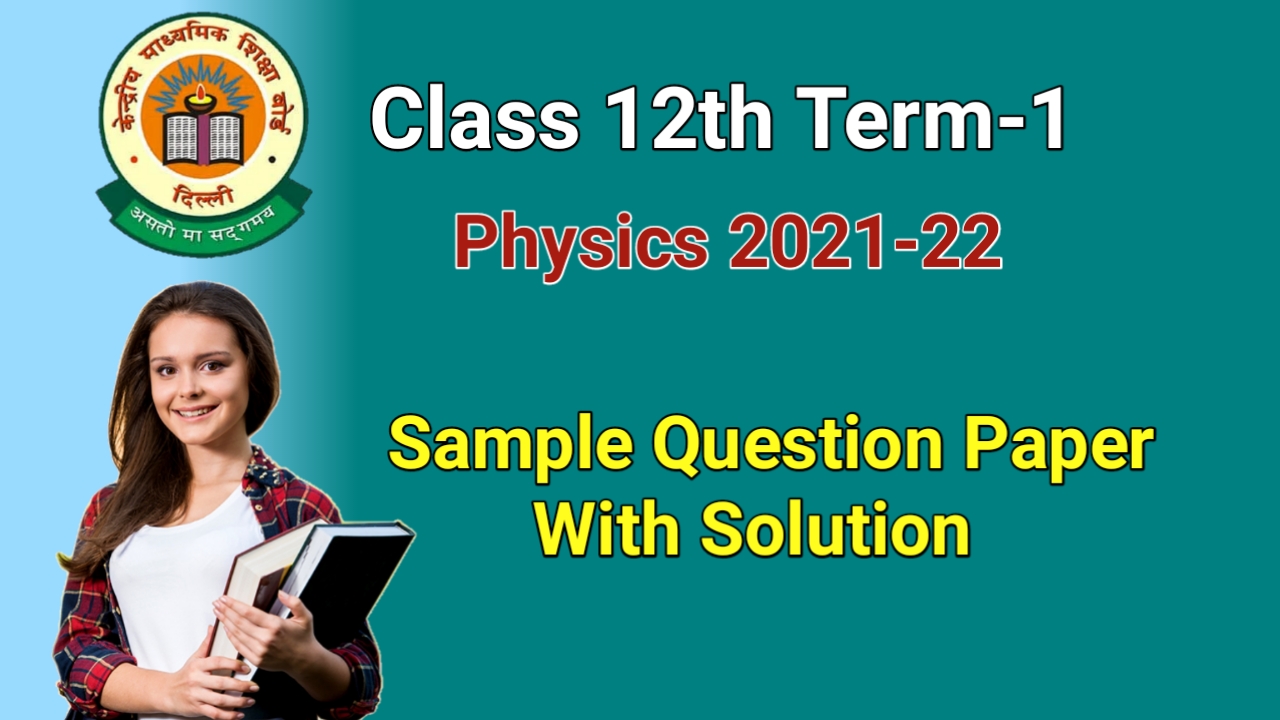 केन्द्रीय माध्यमिक शिक्षा बोर्ड
दिल्ली
असतो मा सद्गमय

Class 12th Term-1

Physics 2021-22

Sample Question Paper With Solution